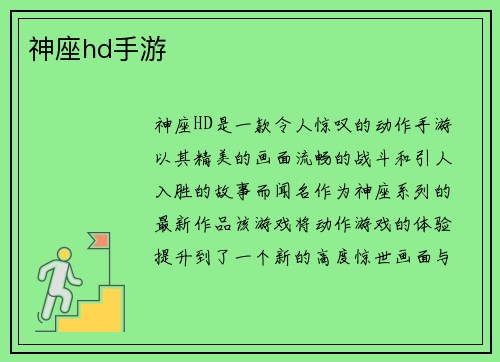 神座hd手游

神座HD是一款令人惊叹的动作手游以其精美的画面流畅的战斗和引人入胜的故事而闻名作为神座系列的最新作品该游戏将动作游戏的体验提升到了一个新的高度惊世画面与